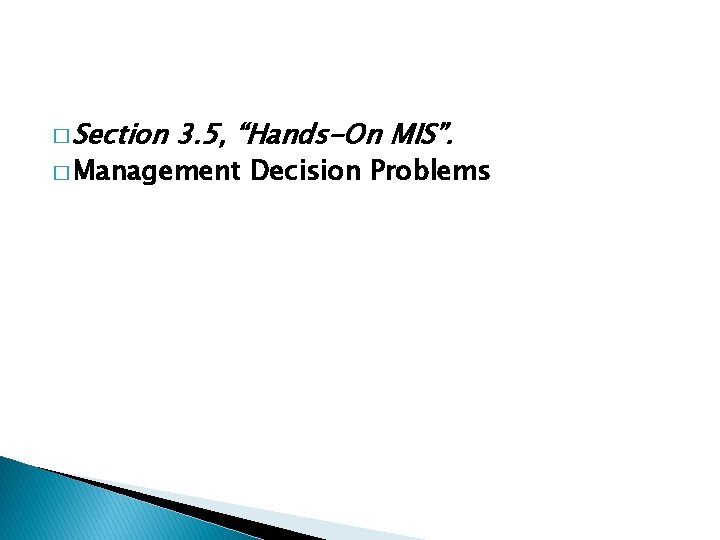 □ Section 3.5, “Hands-On MIS”.
□ Management Decision Problems